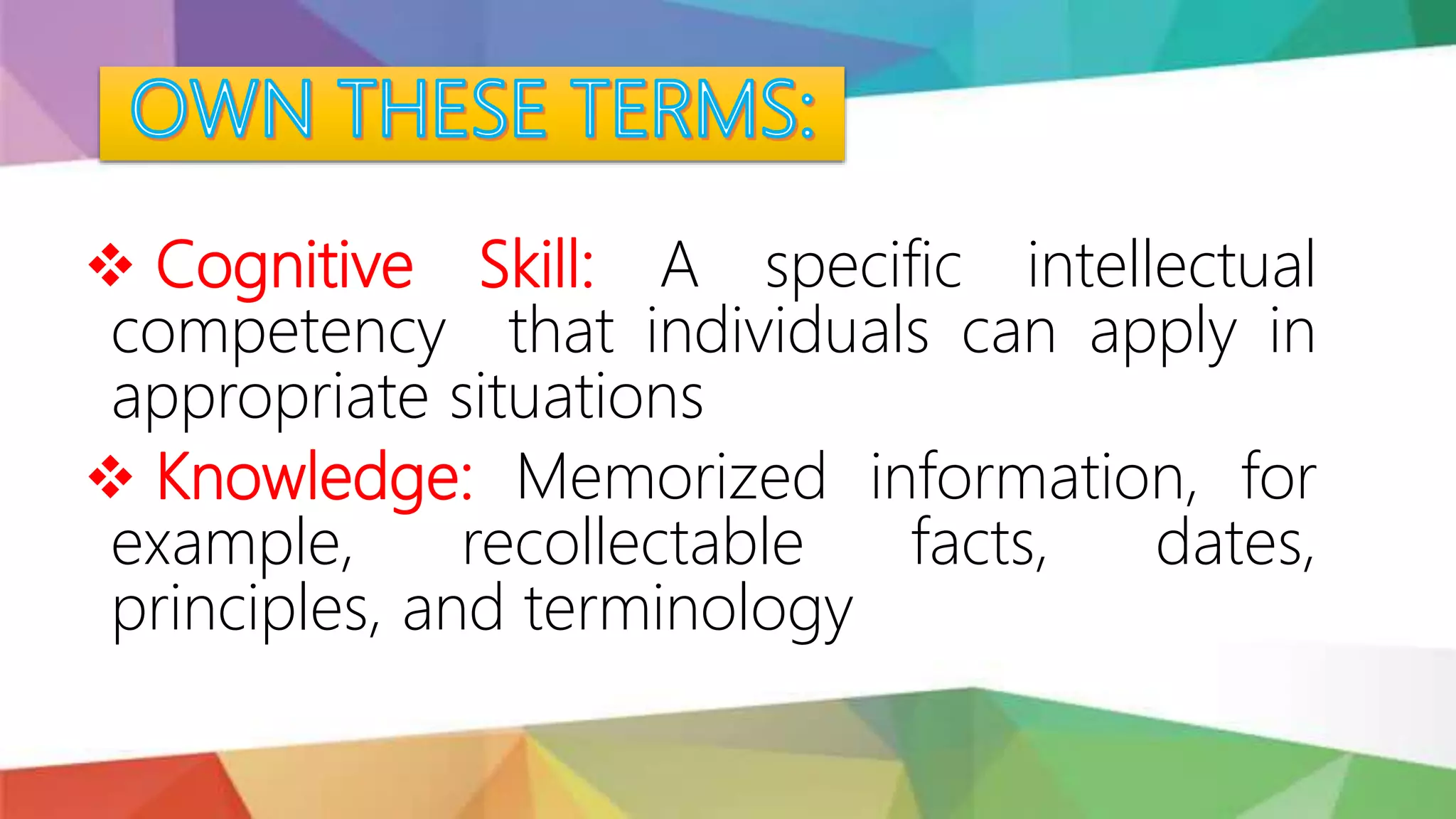 OWN THESE TERMS:

❖ Cognitive Skill: A specific intellectual competency that individuals can apply in appropriate situations

❖ Knowledge: Memorized information, for example, recollectable facts, dates, principles, and terminology